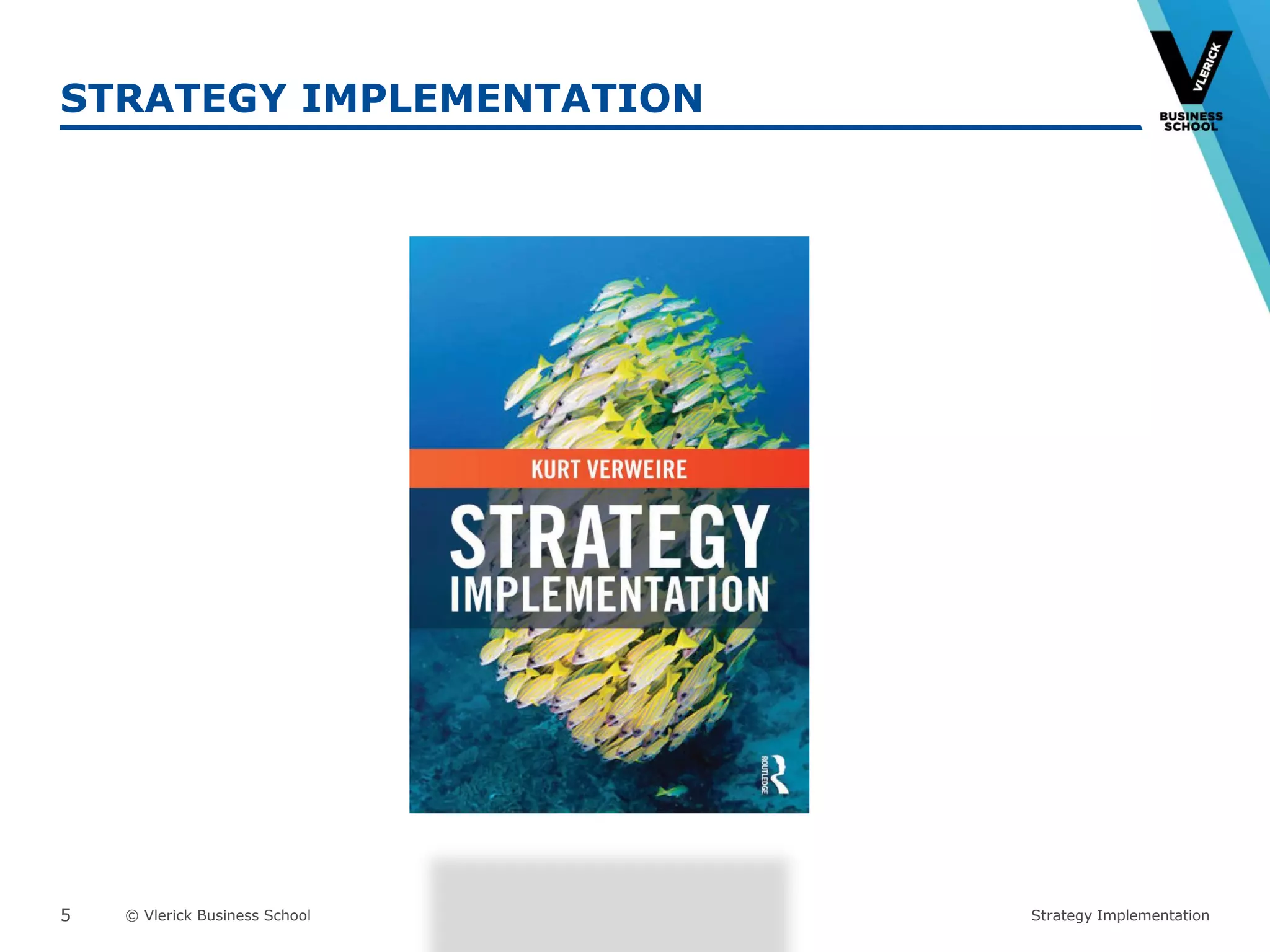 STRATEGY IMPLEMENTATION

VLERICK
BUSINESS SCHOOL

KURT VERWEIRE

STRATEGY
IMPLEMENTATION

ROUTLEDGE

5 © Vlerick Business School Strategy Implementation